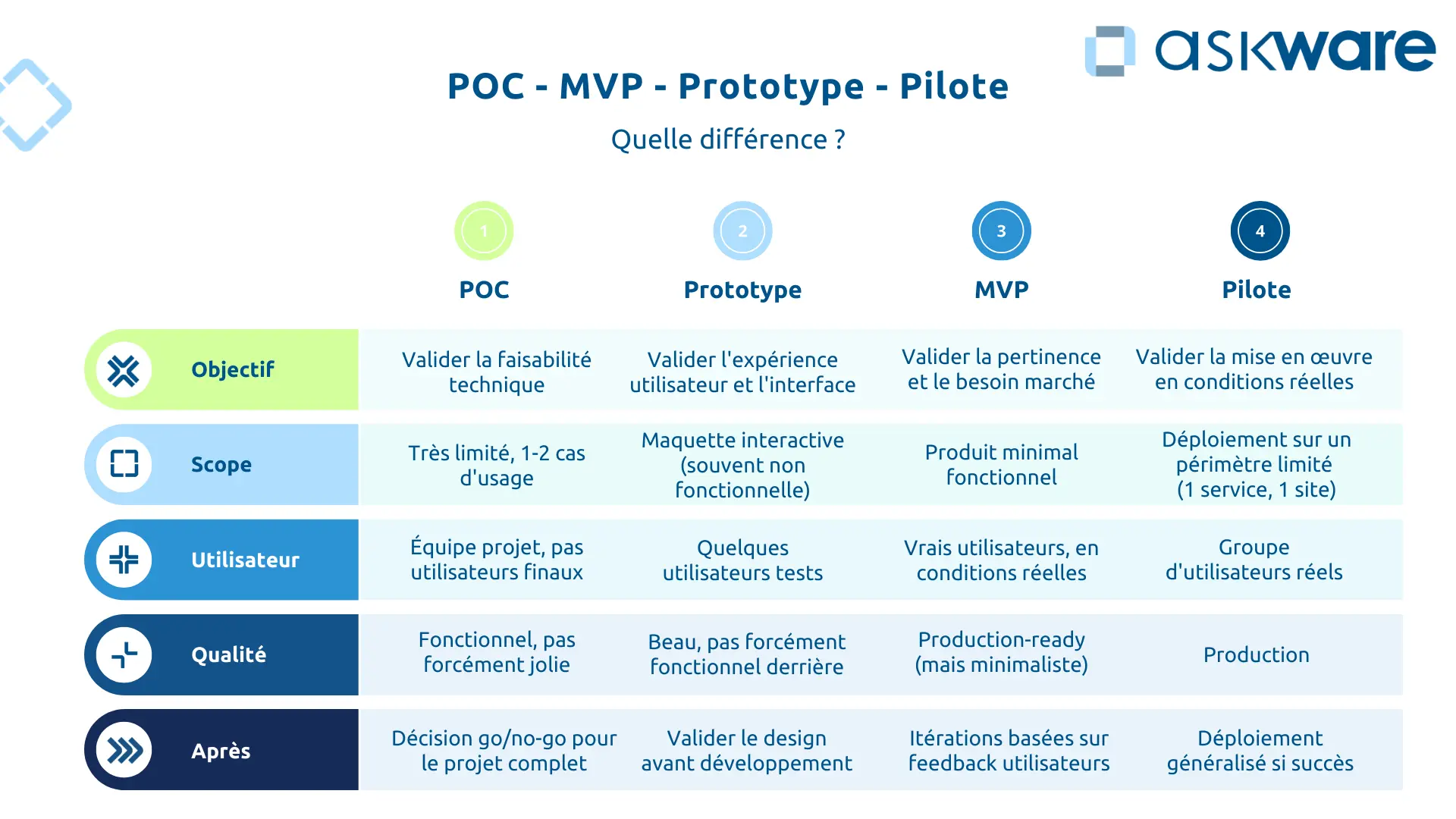 askware

POC - MVP - Prototype - Pilote

Quelle différence ?

| | 1 POC | 2 Prototype | 3 MVP | 4 Pilote |
|---|---|---|---|---|
| Objectif | Valider la faisabilité technique | Valider l'expérience utilisateur et l'interface | Valider la pertinence et le besoin marché | Valider la mise en œuvre en conditions réelles |
| Scope | Très limité, 1-2 cas d'usage | Maquette interactive (souvent non fonctionnelle) | Produit minimal fonctionnel | Déploiement sur un périmètre limité (1 service, 1 site) |
| Utilisateur | Équipe projet, pas utilisateurs finaux | Quelques utilisateurs tests | Vrais utilisateurs, en conditions réelles | Groupe d'utilisateurs réels |
| Qualité | Fonctionnel, pas forcément jolie | Beau, pas forcément fonctionnel derrière | Production-ready (mais minimaliste) | Production |
| Après | Décision go/no-go pour le projet complet | Valider le design avant développement | Itérations basées sur feedback utilisateurs | Déploiement généralisé si succès |